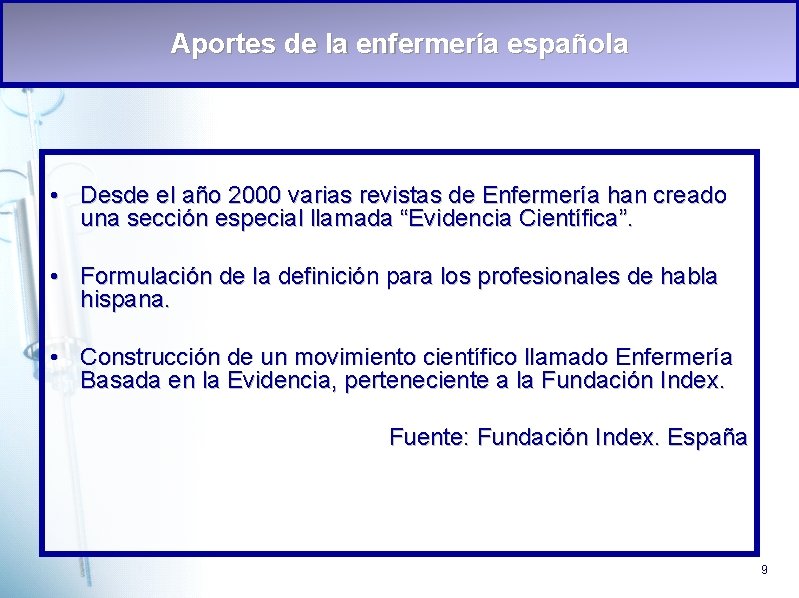 Aportes de la enfermería española

• Desde el año 2000 varias revistas de Enfermería han creado una sección especial llamada “Evidencia Científica”.

• Formulación de la definición para los profesionales de habla hispana.

• Construcción de un movimiento científico llamado Enfermería Basada en la Evidencia, perteneciente a la Fundación Index.

Fuente: Fundación Index. España

9